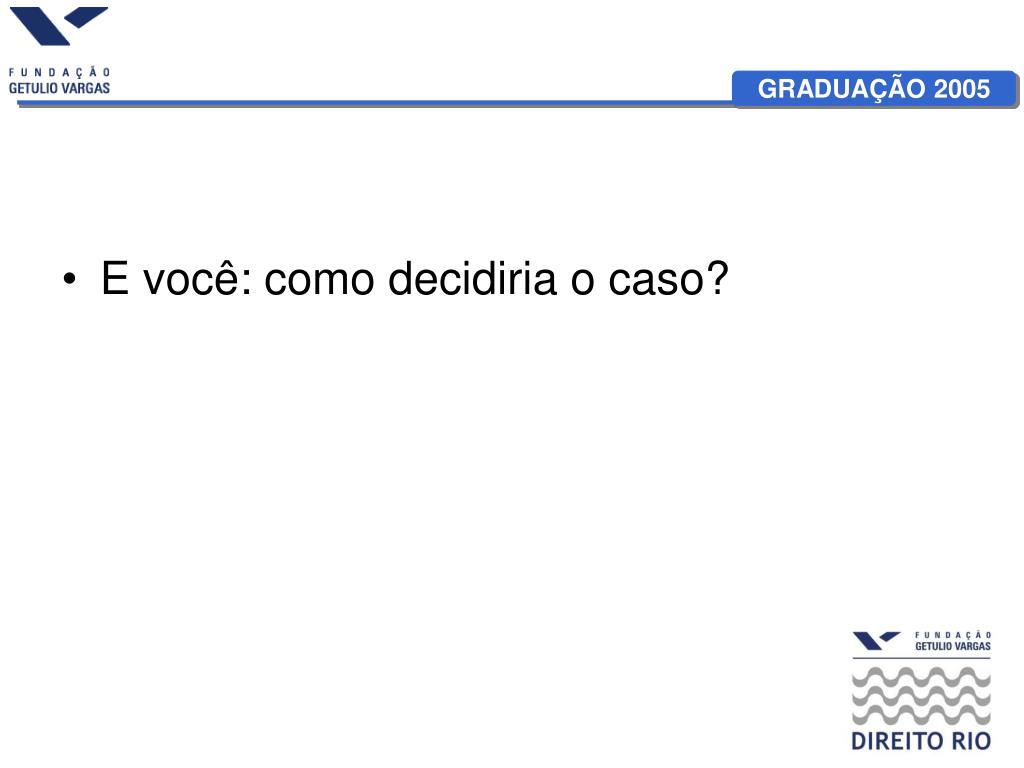 FUNDAÇÃO
GETULIO VARGAS

GRADUAÇÃO 2005

• E você: como decidiria o caso?

FUNDAÇÃO
GETULIO VARGAS

DIREITO RIO